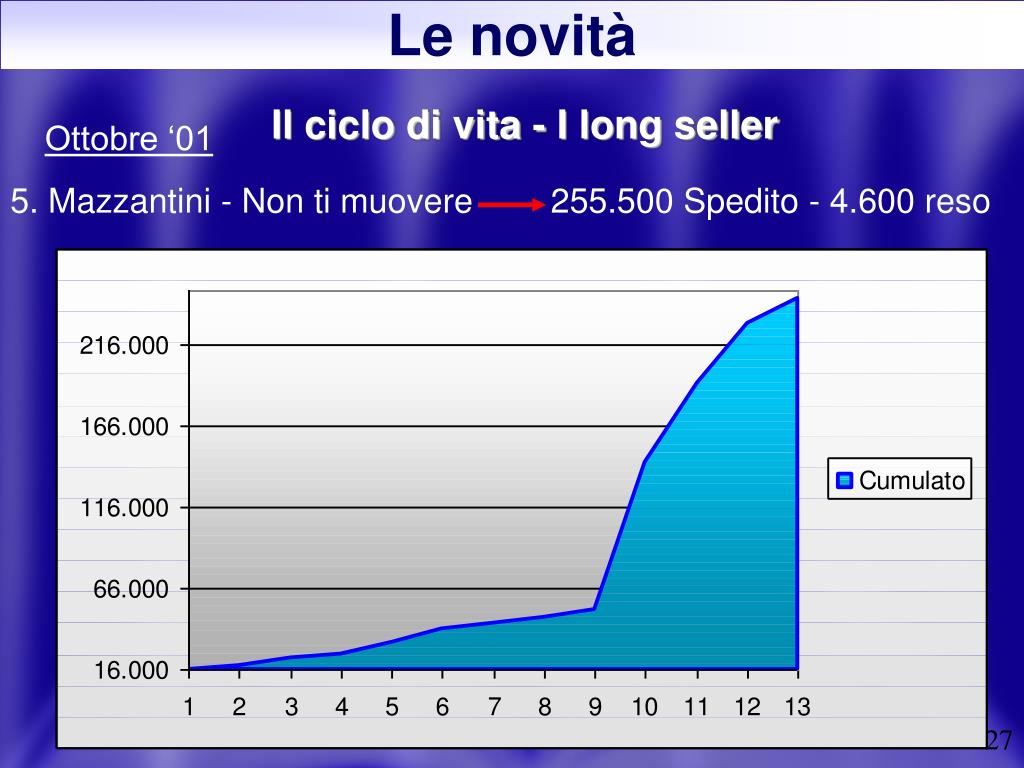 Le novità

Ottobre ‘01

Il ciclo di vita - I long seller

5. Mazzantini - Non ti muovere 255.500 Spedito - 4.600 reso

216.000
166.000
116.000
66.000
16.000

1 2 3 4 5 6 7 8 9 10 11 12 13

Cumulato

27